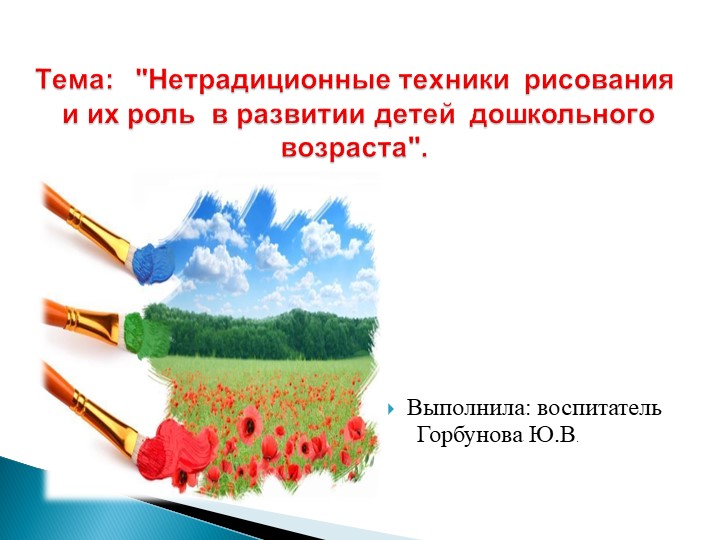 Тема: "Нетрадиционные техники рисования и их роль в развитии детей дошкольного возраста".

Выполнила: воспитатель
Горбунова Ю.В.